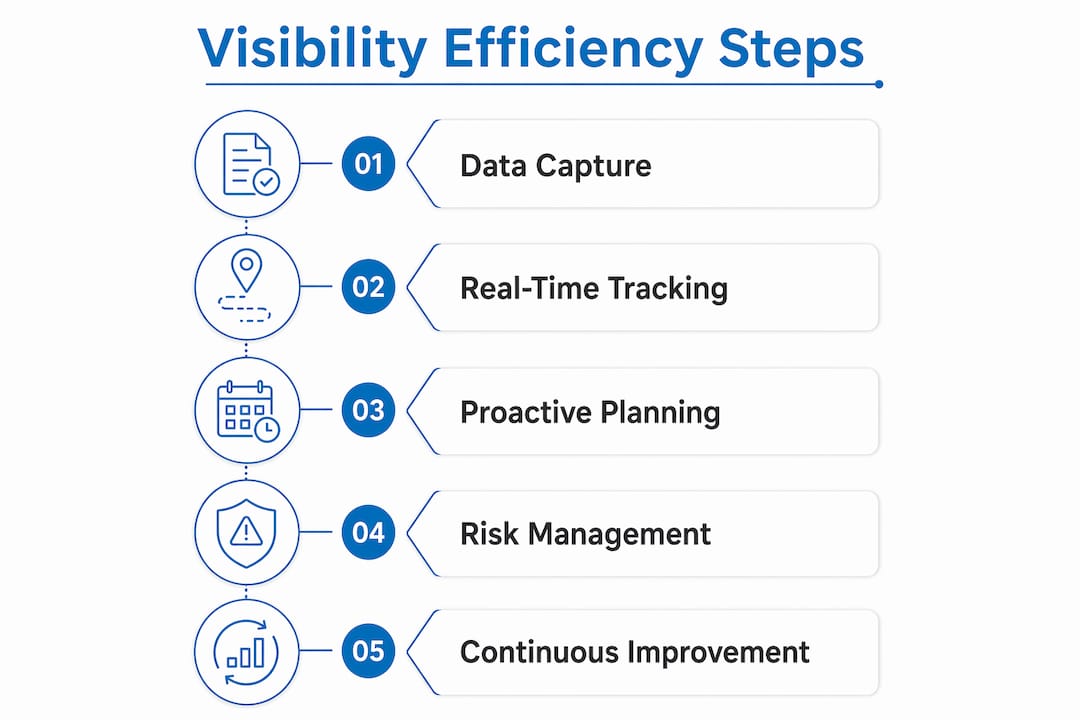 Visibility Efficiency Steps

01 Data Capture

02 Real-Time Tracking

03 Proactive Planning

04 Risk Management

05 Continuous Improvement